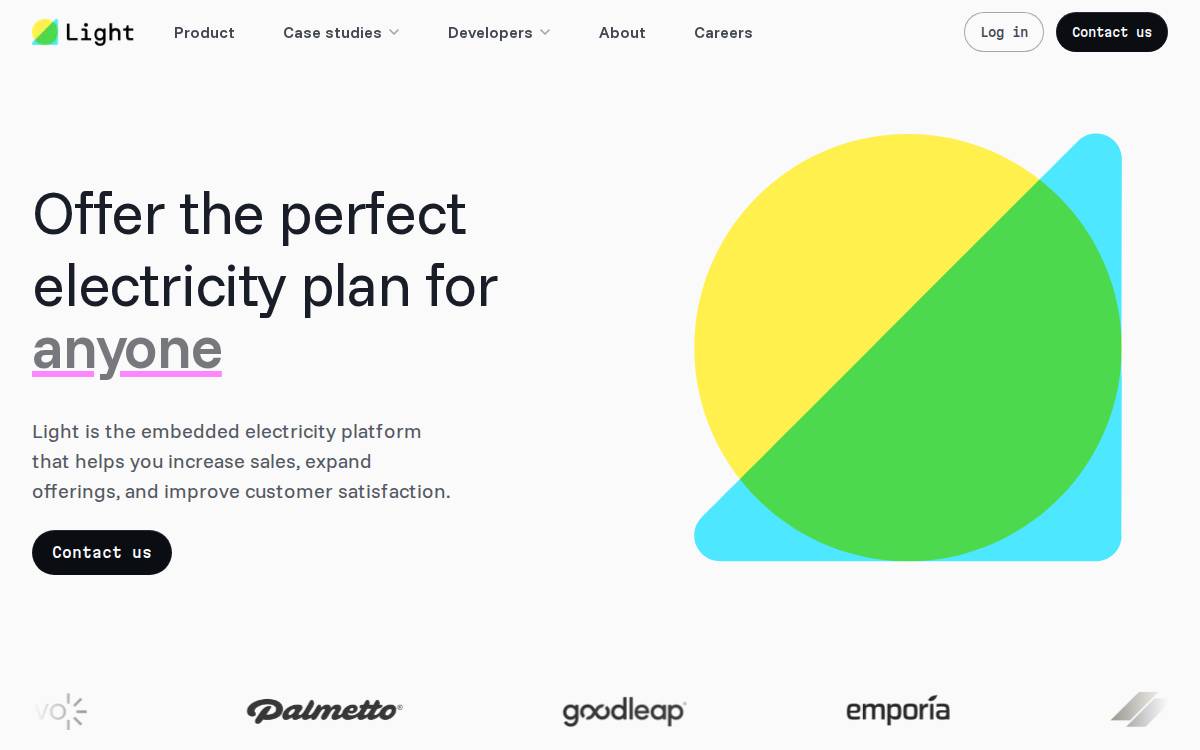 Light Product Case studies Developers About Careers Log in Contact us

Offer the perfect electricity plan for anyone

Light is the embedded electricity platform that helps you increase sales, expand offerings, and improve customer satisfaction.

Contact us

vo Palmetto goodleap emporia